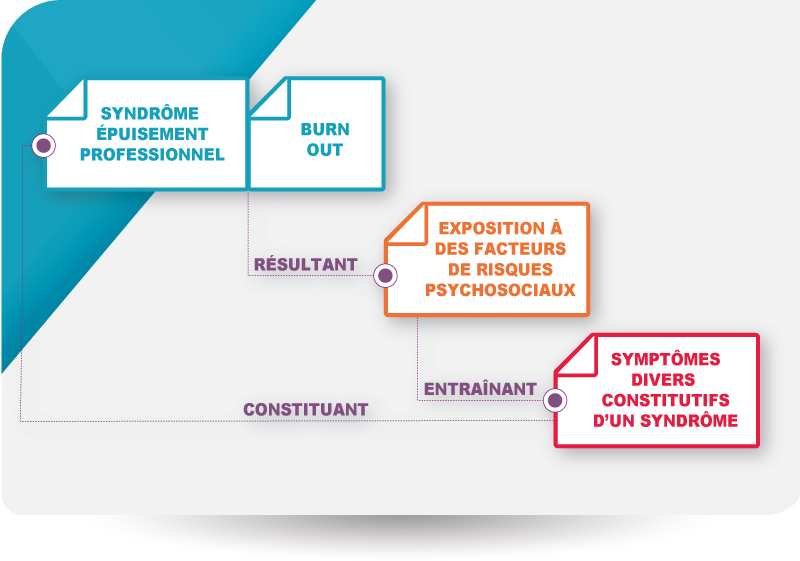 SYNDRÔME ÉPUISEMENT PROFESSIONNEL

BURN OUT

RÉSULTANT

EXPOSITION À DES FACTEURS DE RISQUES PSYCHOSOCIAUX

ENTRAÎNANT

SYMPTÔMES DIVERS CONSTITUTIFS D'UN SYNDRÔME

CONSTITUANT